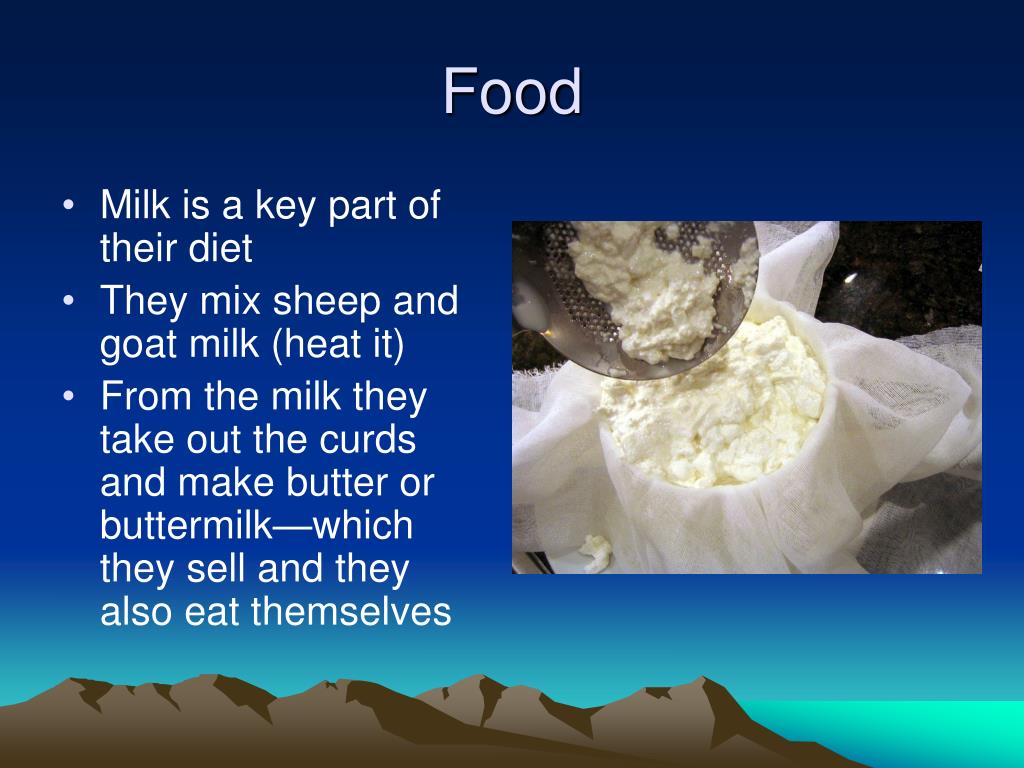 Food

• Milk is a key part of their diet
• They mix sheep and goat milk (heat it)
• From the milk they take out the curds and make butter or buttermilk—which they sell and they also eat themselves